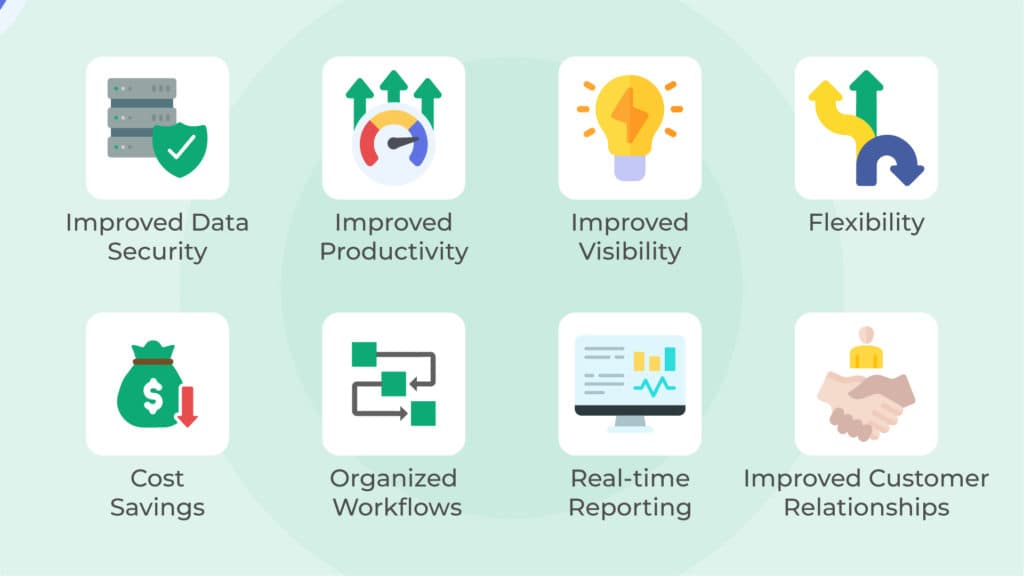 Improved Data Security

Improved Productivity

Improved Visibility

Flexibility

Cost Savings

Organized Workflows

Real-time Reporting

Improved Customer Relationships